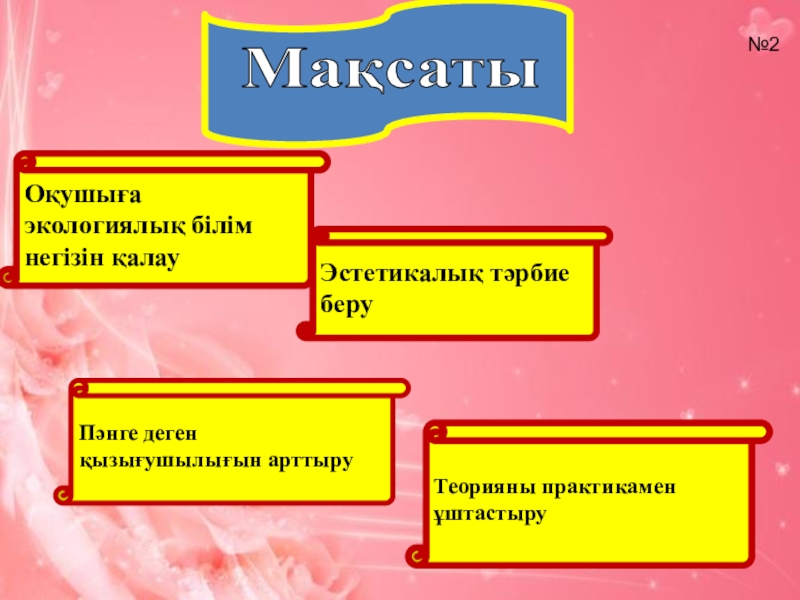 Мақсаты

№2

Оқушыға экологиялық білім негізін қалау

Эстетикалық тәрбие беру

Пәнге деген қызығушылығын арттыру

Теорияны практикамен ұштастыру